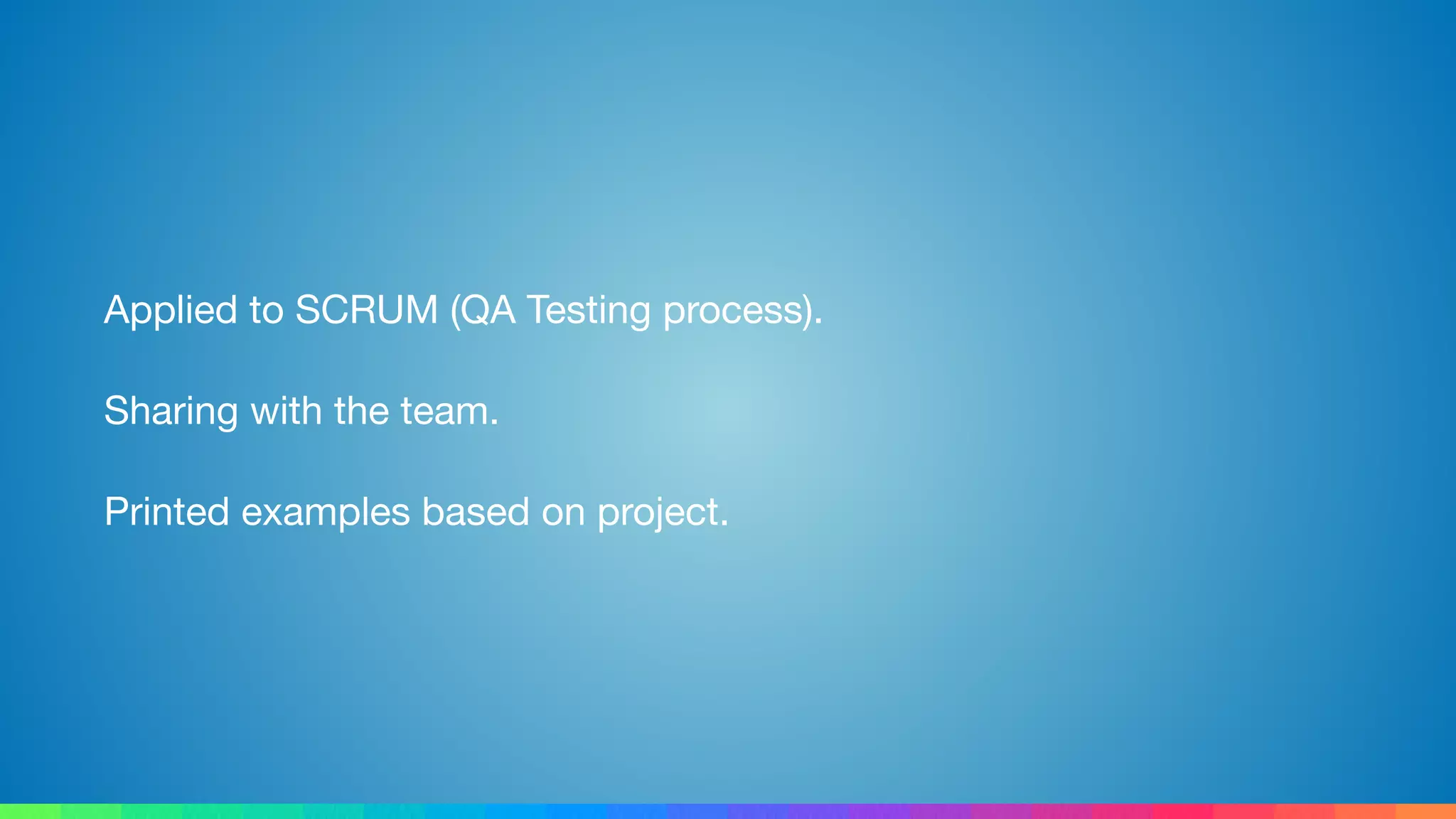 Applied to SCRUM (QA Testing process).

Sharing with the team.

Printed examples based on project.